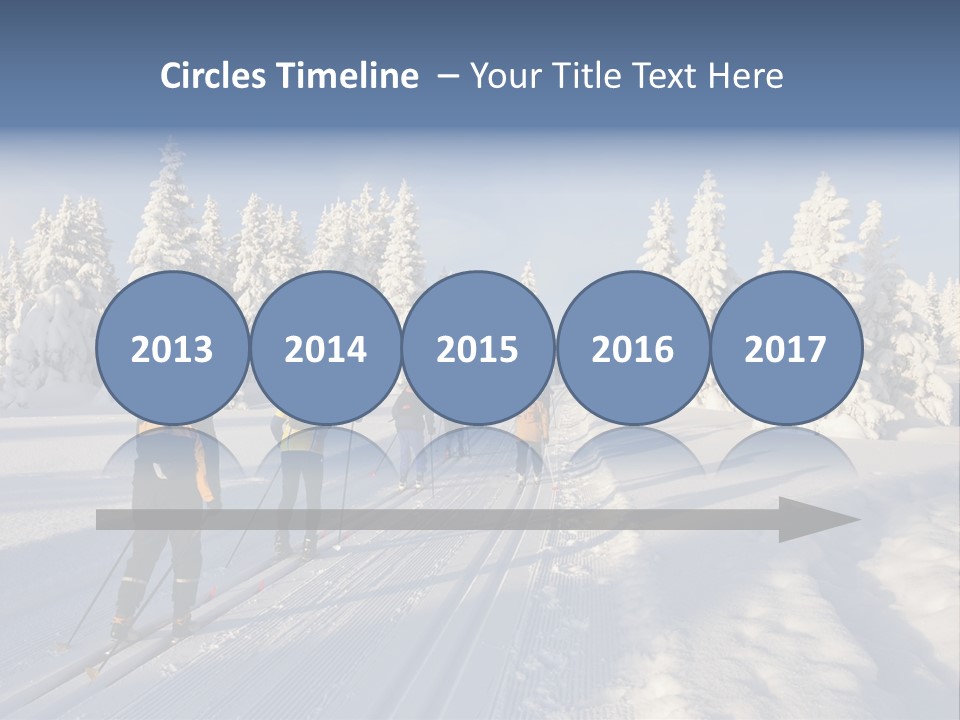 Circles Timeline – Your Title Text Here

2013

2014

2015

2016

2017